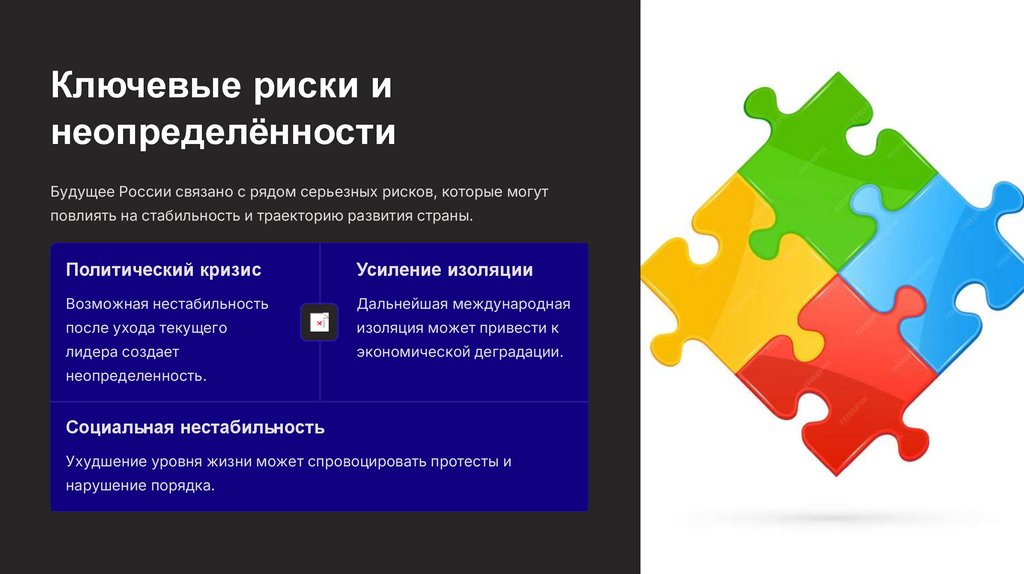 Ключевые риски и неопределённости

Будущее России связано с рядом серьезных рисков, которые могут повлиять на стабильность и траекторию развития страны.

Политический кризис

Возможная нестабильность после ухода текущего лидера создает неопределенность.

Усиление изоляции

Дальнейшая международная изоляция может привести к экономической деградации.

Социальная нестабильность

Ухудшение уровня жизни может спровоцировать протесты и нарушение порядка.